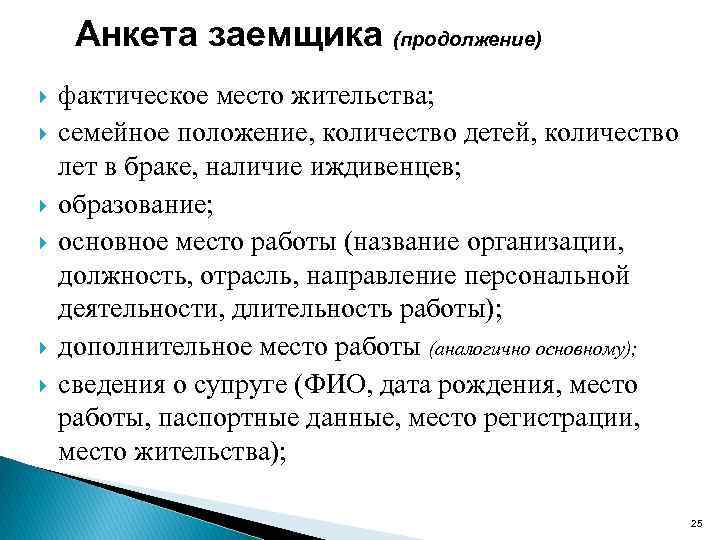 Анкета заемщика (продолжение)

фактическое место жительства;

семейное положение, количество детей, количество лет в браке, наличие иждивенцев;

образование;

основное место работы (название организации, должность, отрасль, направление персональной деятельности, длительность работы);

дополнительное место работы (аналогично основному);

сведения о супруге (ФИО, дата рождения, место работы, паспортные данные, место регистрации, место жительства);

25